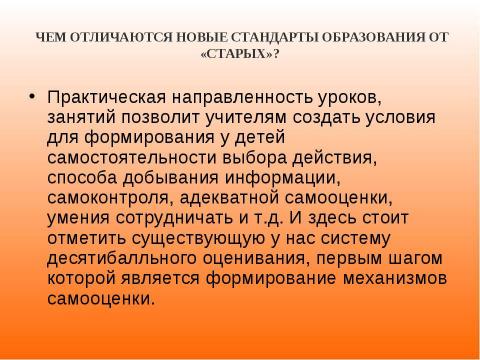 ЧЕМ ОТЛИЧАЮТСЯ НОВЫЕ СТАНДАРТЫ ОБРАЗОВАНИЯ ОТ «СТАРЫХ»?

• Практическая направленность уроков, занятий позволит учителям создать условия для формирования у детей самостоятельности выбора действия, способа добывания информации, самоконтроля, адекватной самооценки, умения сотрудничать и т.д. И здесь стоит отметить существующую у нас систему десятибалльного оценивания, первым шагом которой является формирование механизмов самооценки.